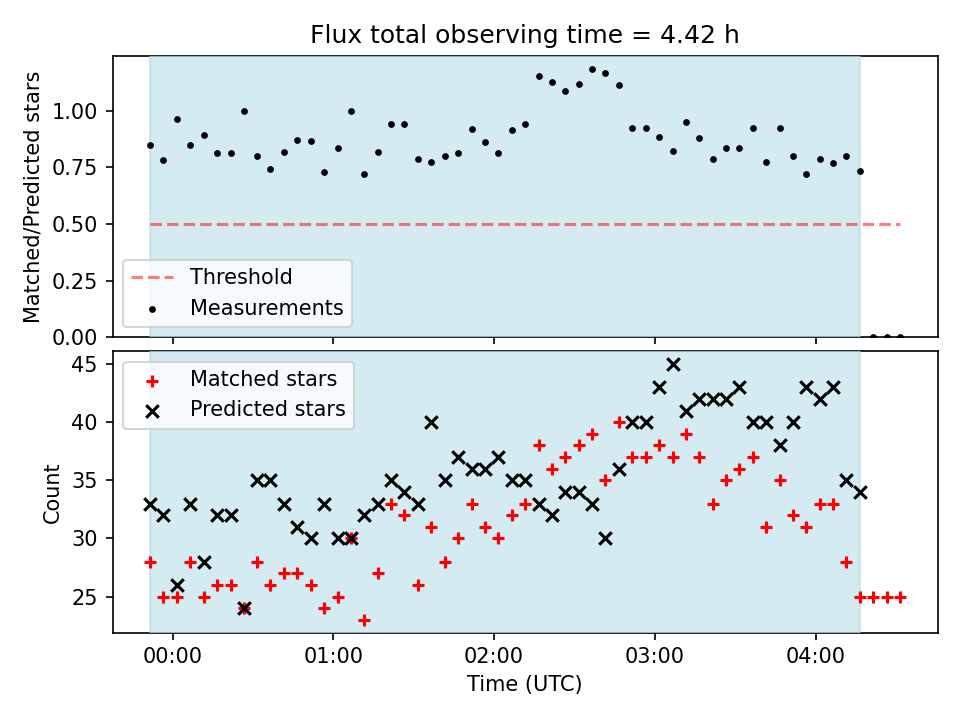 Flux total observing time = 4.42 h

Matched/Predicted stars

1.00
0.75
0.50
0.25
0.00

Threshold
Measurements

Count

45
40
35
30
25

Matched stars
Predicted stars

00:00
01:00
02:00
03:00
04:00

Time (UTC)